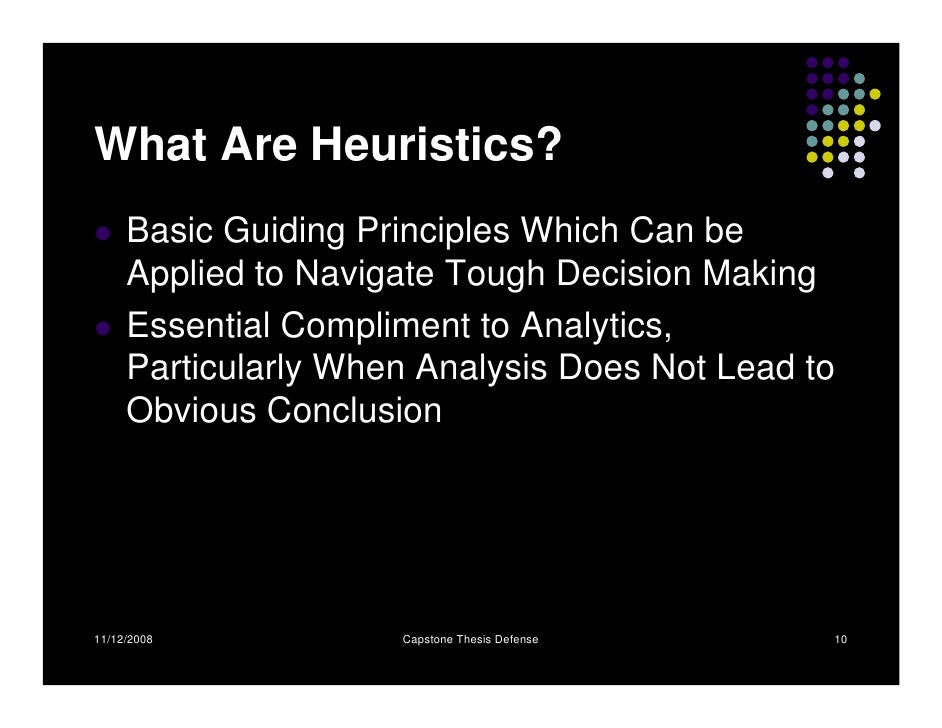 What Are Heuristics?

- Basic Guiding Principles Which Can be Applied to Navigate Tough Decision Making
- Essential Compliment to Analytics, Particularly When Analysis Does Not Lead to Obvious Conclusion

11/12/2008

Capstone Thesis Defense

10